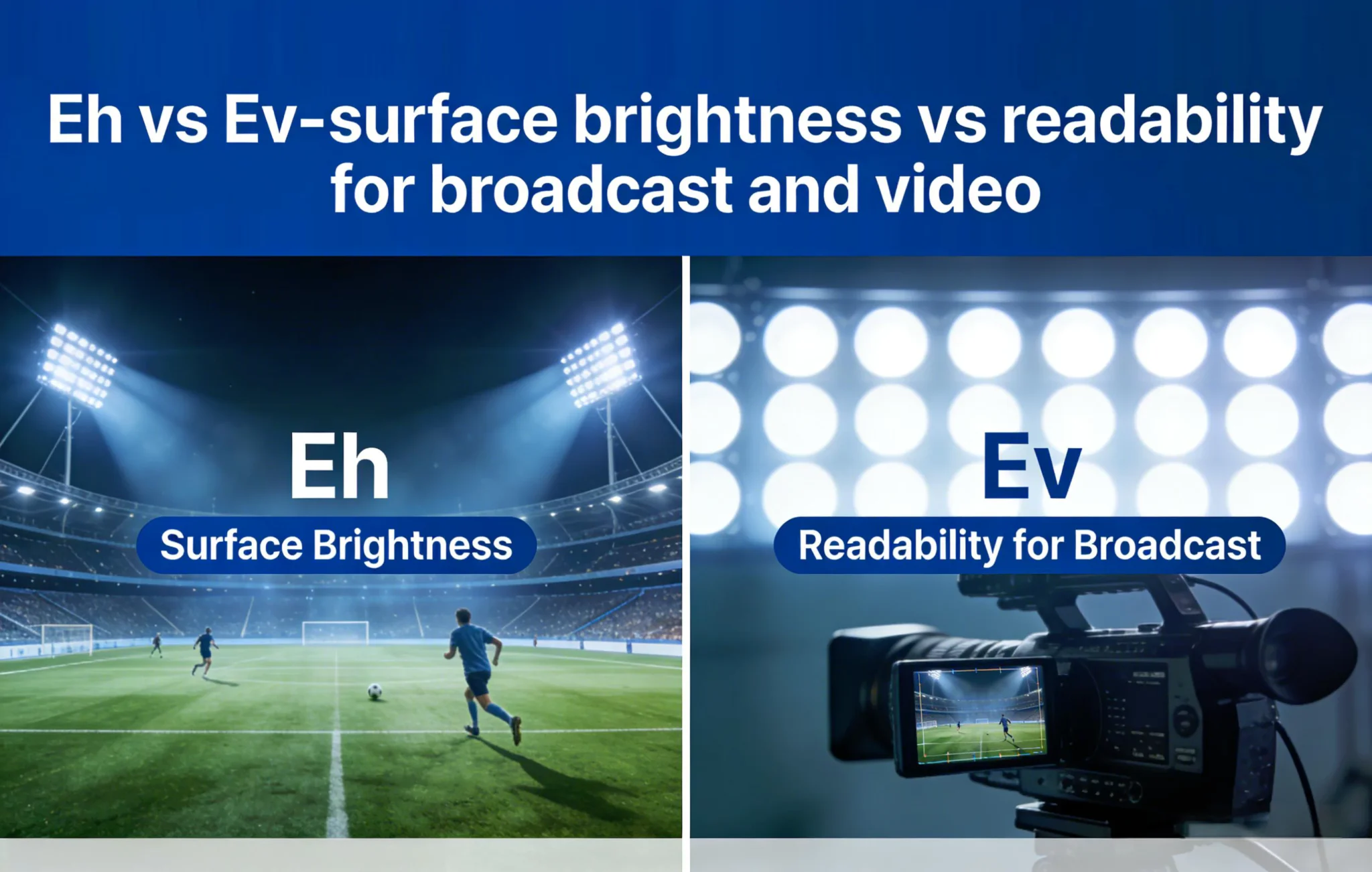 Eh vs Ev-surface brightness vs readability for broadcast and video

Eh
Surface Brightness

Ev
Readability for Broadcast